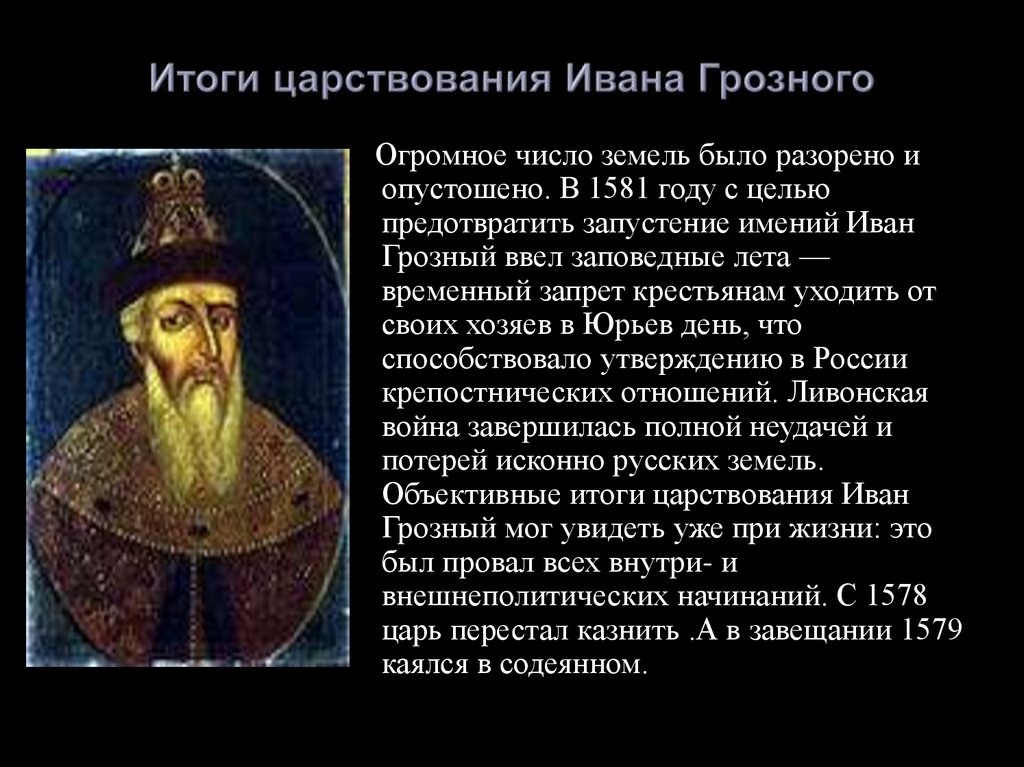 Итоги царствования Ивана Грозного

Огромное число земель было разорено и опустошено. В 1581 году с целью предотвратить запустение имений Иван Грозный ввел заповедные лета — временный запрет крестьянам уходить от своих хозяев в Юрьев день, что способствовало утверждению в России крепостнических отношений. Ливонская война завершилась полной неудачей и потерей исконно русских земель. Объективные итоги царствования Иван Грозный мог увидеть уже при жизни: это был провал всех внутри- и внешнеполитических начинаний. С 1578 царь перестал казнить .А в завещании 1579 каялся в содеянном.